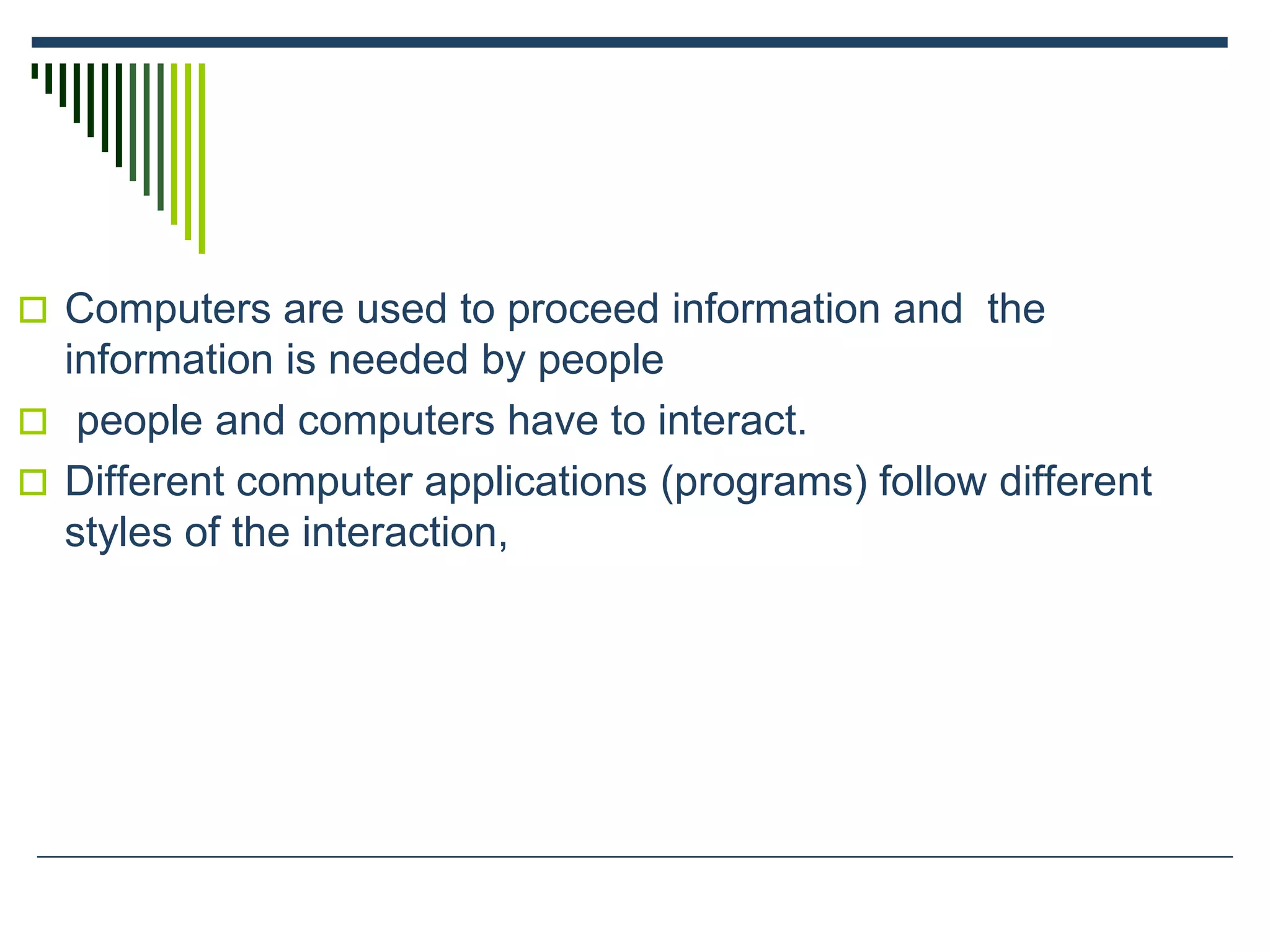 Computers are used to proceed information and the information is needed by people

people and computers have to interact.

Different computer applications (programs) follow different styles of the interaction,